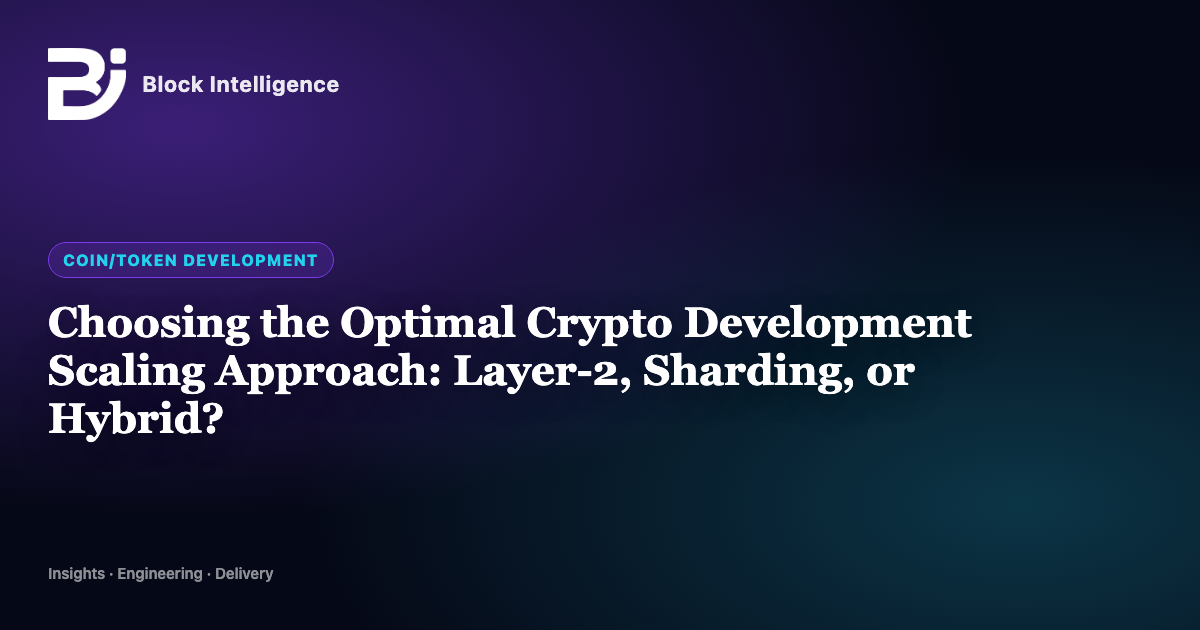 Block Intelligence

COIN/TOKEN DEVELOPMENT

Choosing the Optimal Crypto Development Scaling Approach: Layer-2, Sharding, or Hybrid?

Insights · Engineering · Delivery